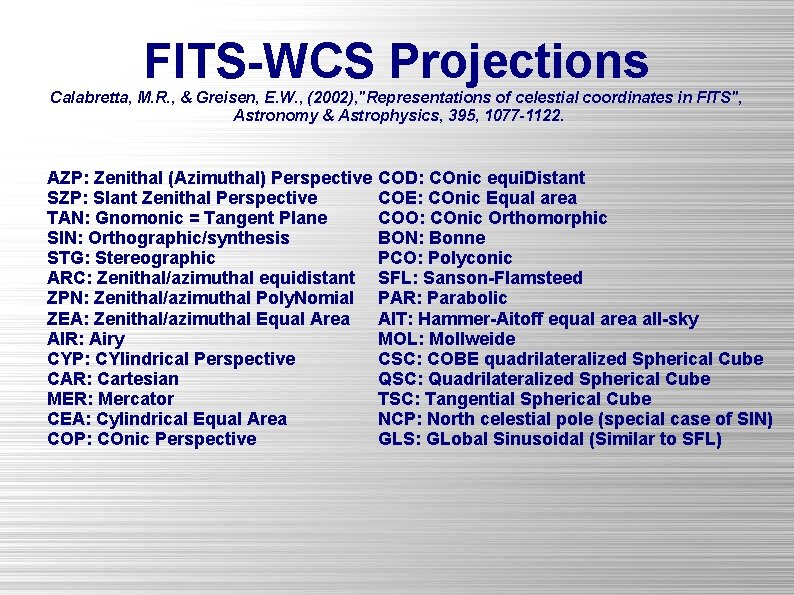 FITS-WCS Projections

Calabretta, M.R., & Greisen, E.W., (2002),"Representations of celestial coordinates in FITS", Astronomy & Astrophysics, 395, 1077-1122.

AZP: Zenithal (Azimuthal) Perspective
SZP: Slant Zenithal Perspective
TAN: Gnomonic = Tangent Plane
SIN: Orthographic/synthesis
STG: Stereographic
ARC: Zenithal/azimuthal equidistant
ZPN: Zenithal/azimuthal PolyNomial
ZEA: Zenithal/azimuthal Equal Area
AIR: Airy
CYP: CYlindrical Perspective
CAR: Cartesian
MER: Mercator
CEA: Cylindrical Equal Area
COP: COnic Perspective

COD: COnic equiDistant
COE: COnic Equal area
COO: COnic Orthomorphic
BON: Bonne
PCO: Polyconic
SFL: Sanson-Flamsteed
PAR: Parabolic
AIT: Hammer-Aitoff equal area all-sky
MOL: Mollweide
CSC: COBE quadrilateralized Spherical Cube
QSC: Quadrilateralized Spherical Cube
TSC: Tangential Spherical Cube
NCP: North celestial pole (special case of SIN)
GLS: GLobal Sinusoidal (Similar to SFL)